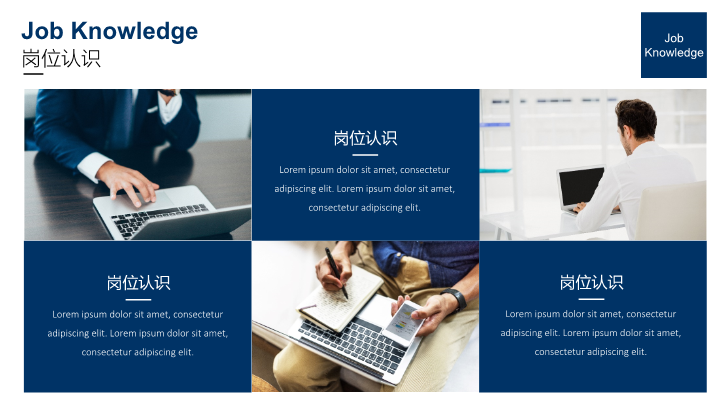 Job Knowledge
岗位认识

Job Knowledge

岗位认识

Lorem ipsum dolor sit amet, consectetur adipiscing elit. Lorem ipsum dolor sit amet, consectetur adipiscing elit.

岗位认识

Lorem ipsum dolor sit amet, consectetur adipiscing elit. Lorem ipsum dolor sit amet, consectetur adipiscing elit.

岗位认识

Lorem ipsum dolor sit amet, consectetur adipiscing elit. Lorem ipsum dolor sit amet, consectetur adipiscing elit.